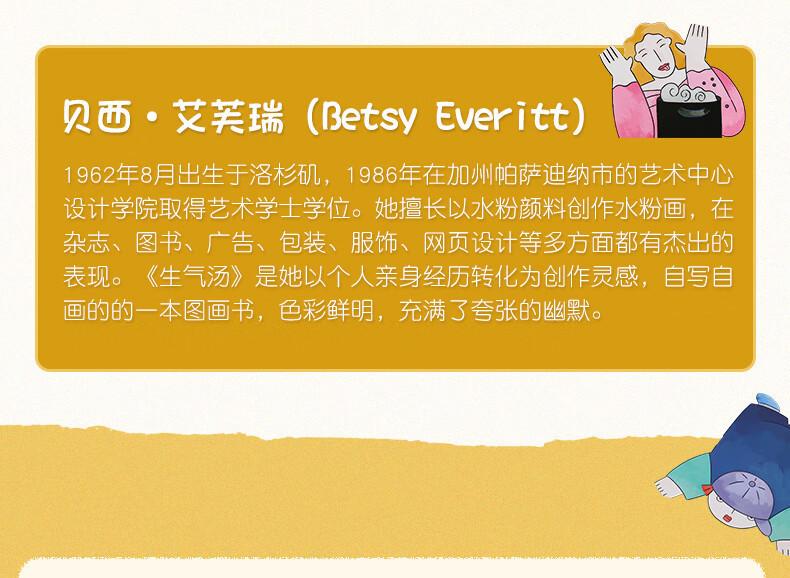 贝西·艾芙瑞（Betsy Everitt）

1962年8月出生于洛杉矶，1986年在加州帕萨迪纳市的艺术中心设计学院取得艺术学士学位。她擅长以水粉颜料创作水粉画，在杂志、图书、广告、包装、服饰、网页设计等多方面都有杰出的表现。《生气汤》是她以个人亲身经历转化为创作灵感，自写自画的的一本图画书，色彩鲜明，充满了夸张的幽默。